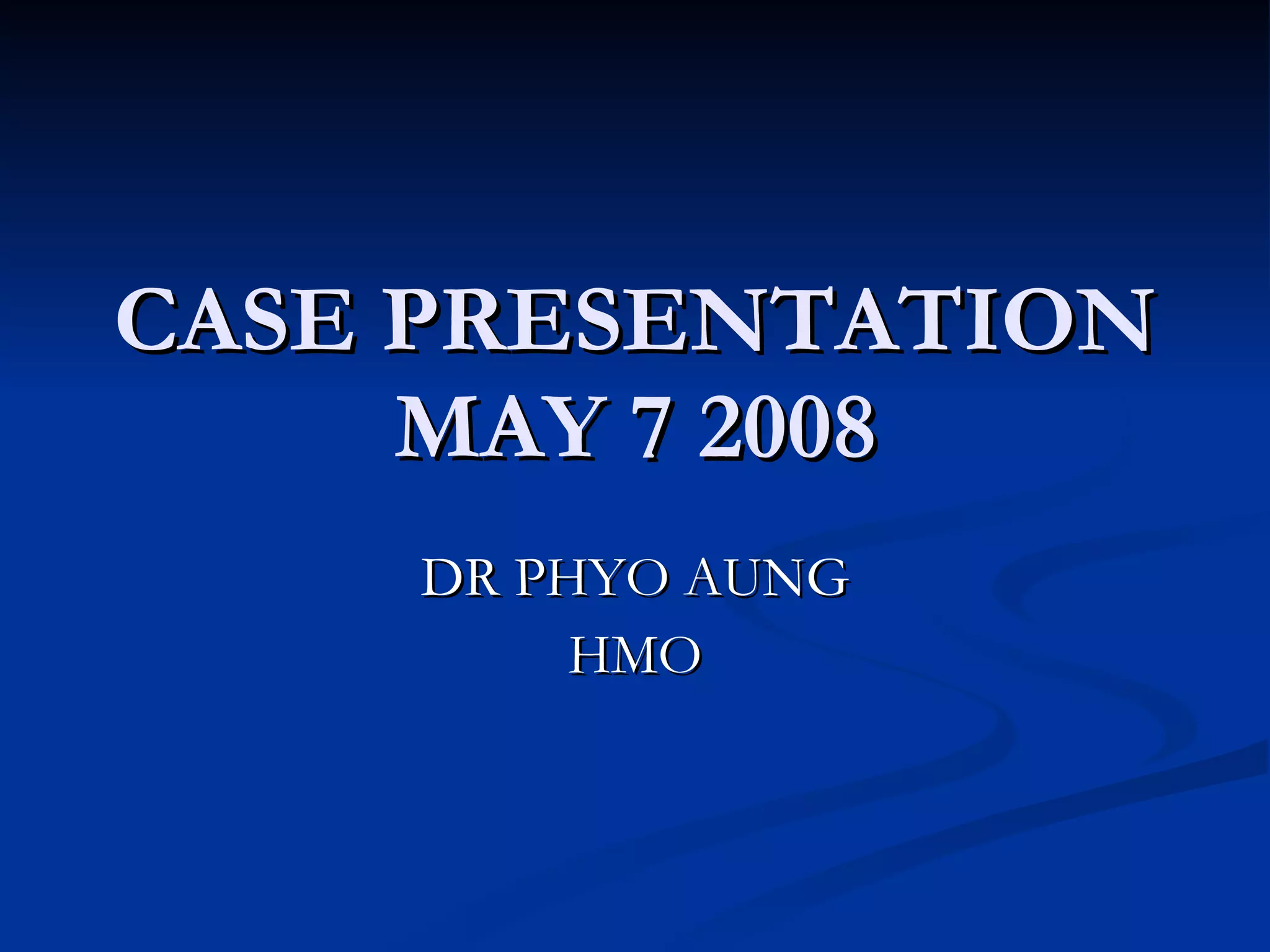 CASE PRESENTATION
MAY 7 2008

DR PHYO AUNG
HMO